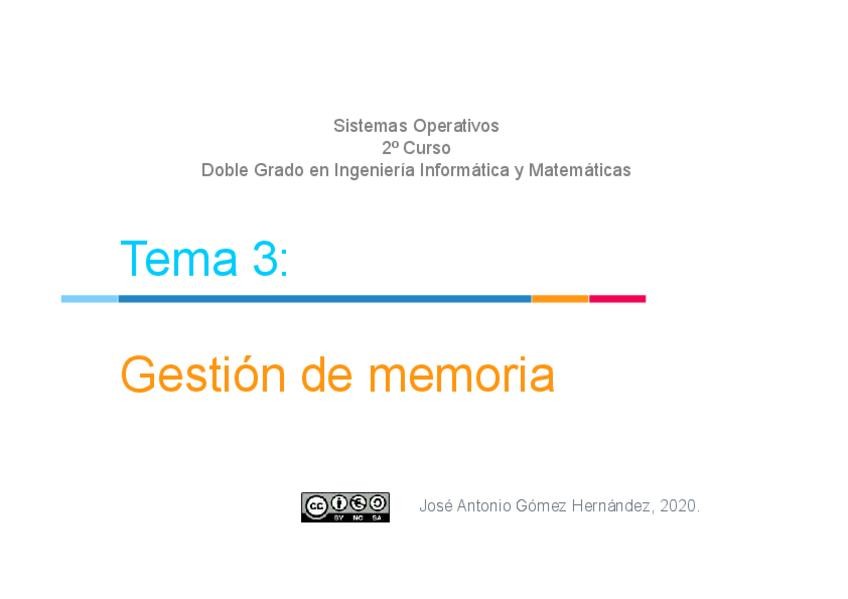 Sistemas Operativos
2º Curso
Doble Grado en Ingeniería Informática y Matemáticas

Tema 3:

Gestión de memoria

cc BY NC SA

José Antonio Gómez Hernández, 2020.